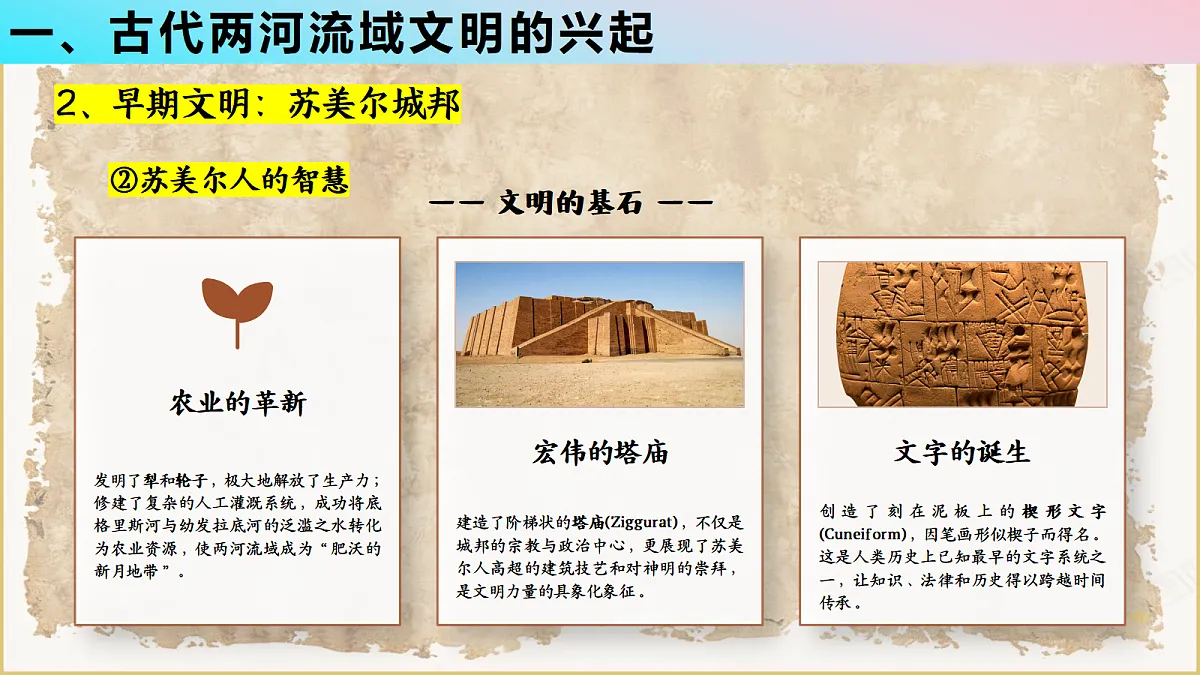 一、古代两河流域文明的兴起

2、早期文明：苏美尔城邦

②苏美尔人的智慧

—— 文明的基石 ——

农业的革新

发明了犁和轮子，极大地解放了生产力；修建了复杂的人工灌溉系统，成功将底格里斯河与幼发拉底河的泛滥之水转化为农业资源，使两河流域成为“肥沃的新月地带”。

宏伟的塔庙

建造了阶梯状的塔庙(Ziggurat)，不仅是城邦的宗教与政治中心，更展现了苏美尔人高超的建筑技艺和对神明的崇拜，是文明力量的具象化象征。

文字的诞生

创造了刻在泥板上的楔形文字(Cuneiform)，因笔画形似楔子而得名。这是人类历史上已知最早的文字系统之一，让知识、法律和历史得以跨越时间传承。